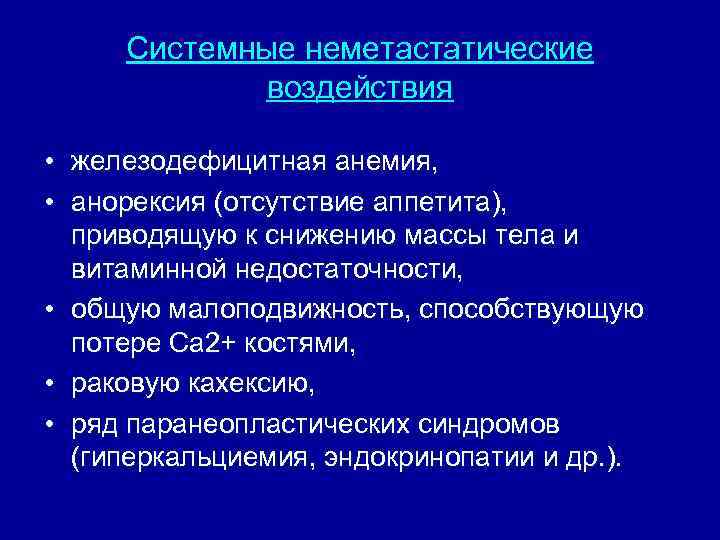 Системные неметастатические воздействия

• железодефицитная анемия,
• анорексия (отсутствие аппетита), приводящую к снижению массы тела и витаминной недостаточности,
• общую малоподвижность, способствующую потере Ca2+ костями,
• раковую кахексию,
• ряд паранеопластических синдромов (гиперкальциемия, эндокринопатии и др.).